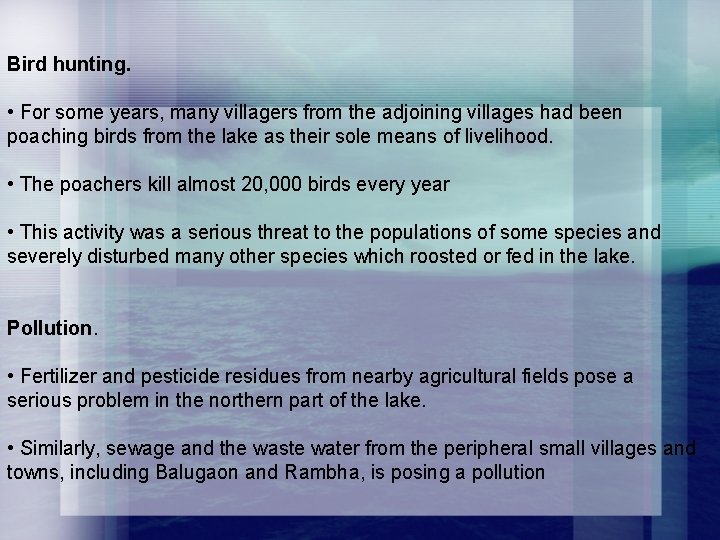 Bird hunting.

• For some years, many villagers from the adjoining villages had been poaching birds from the lake as their sole means of livelihood.

• The poachers kill almost 20,000 birds every year

• This activity was a serious threat to the populations of some species and severely disturbed many other species which roosted or fed in the lake.

Pollution.

• Fertilizer and pesticide residues from nearby agricultural fields pose a serious problem in the northern part of the lake.

• Similarly, sewage and the waste water from the peripheral small villages and towns, including Balugaon and Rambha, is posing a pollution